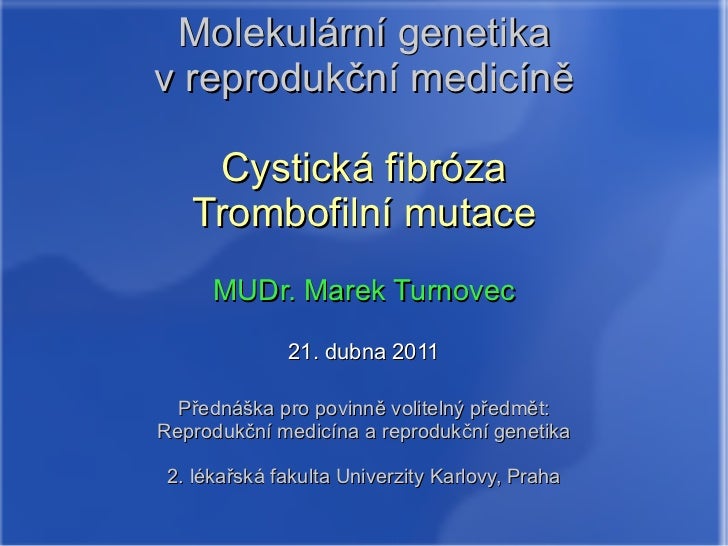 Molekulární genetika v reprodukční medicíně

Cystická fibróza
Trombofilní mutace

MUDr. Marek Turnovec

21. dubna 2011

Přednáška pro povinně volitelný předmět:
Reprodukční medicína a reprodukční genetika

2. lékařská fakulta Univerzity Karlovy, Praha